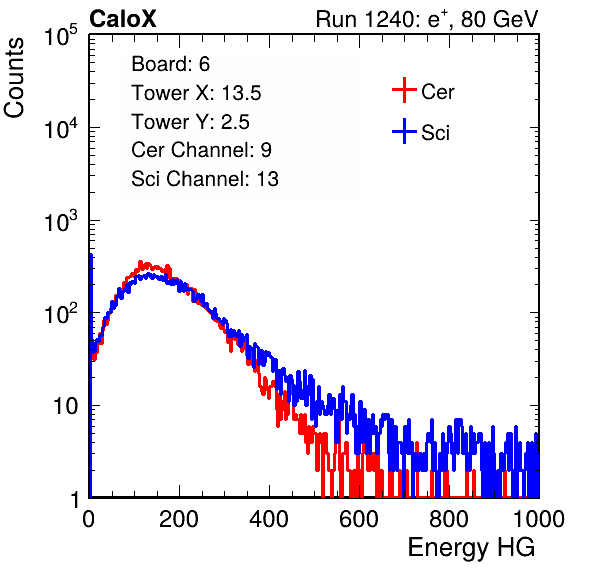 CaloX

Run 1240: $e^{+}$, 80 GeV

Counts

$10^5$

$10^4$

$10^3$

$10^2$

10

1

Board: 6
Tower X: 13.5
Tower Y: 2.5
Cer Channel: 9
Sci Channel: 13

Cer
Sci

0 200 400 600 800 1000

Energy HG